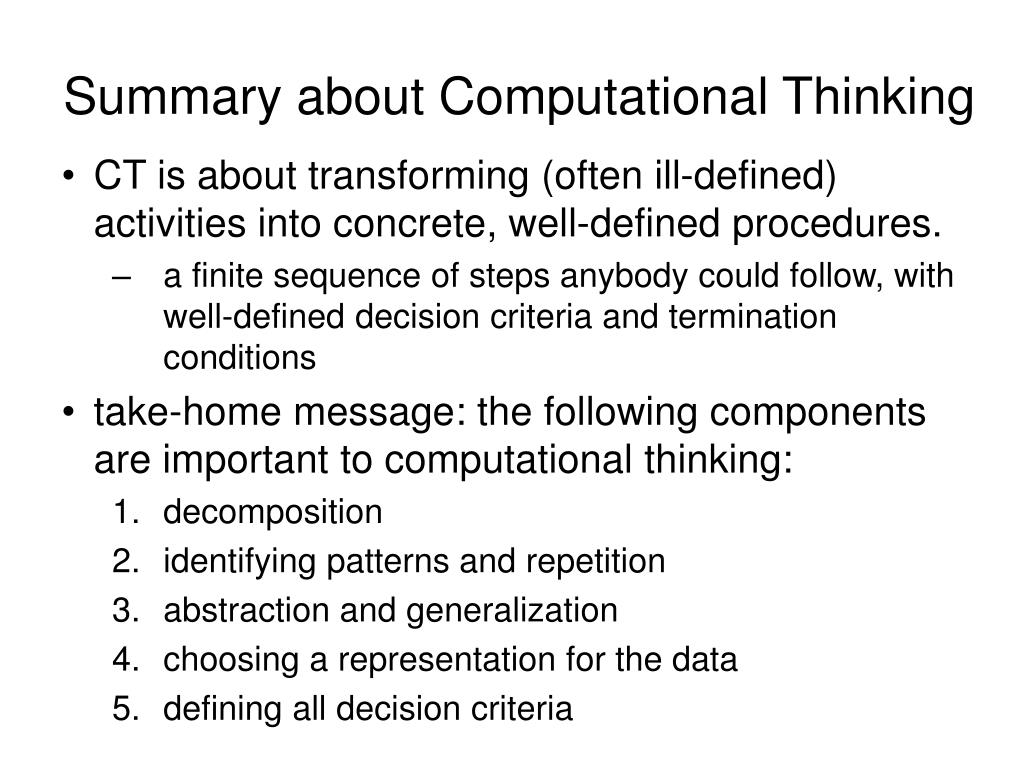 Summary about Computational Thinking

• CT is about transforming (often ill-defined) activities into concrete, well-defined procedures.

– a finite sequence of steps anybody could follow, with well-defined decision criteria and termination conditions

• take-home message: the following components are important to computational thinking:

1. decomposition
2. identifying patterns and repetition
3. abstraction and generalization
4. choosing a representation for the data
5. defining all decision criteria